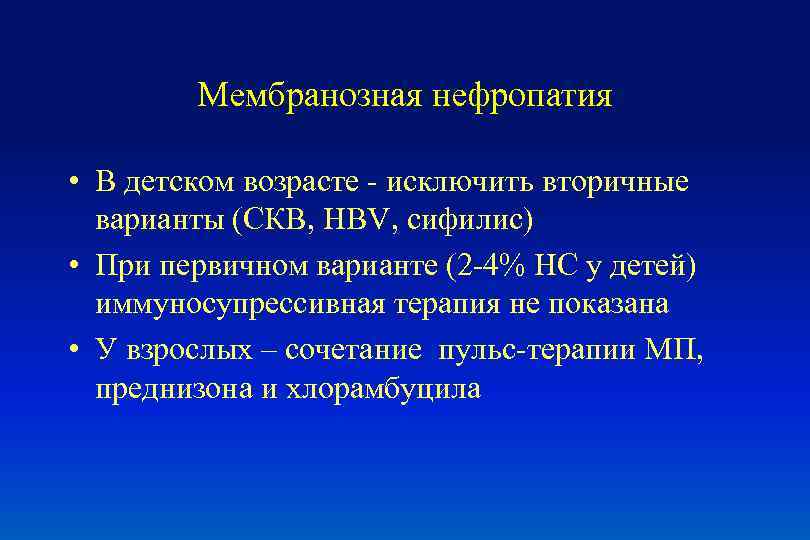 Мембранозная нефропатия

• В детском возрасте - исключить вторичные варианты (СКВ, HBV, сифилис)
• При первичном варианте (2-4% НС у детей) иммуносупрессивная терапия не показана
• У взрослых – сочетание пульс-терапии МП, преднизона и хлорамбуцила